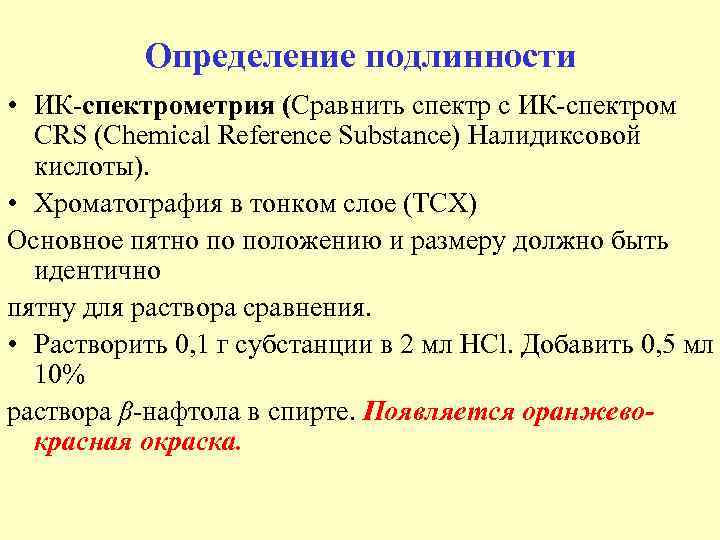 Определение подлинности

• ИК-спектрометрия (Сравнить спектр с ИК-спектром CRS (Chemical Reference Substance) Налидиксовой кислоты).

• Хроматография в тонком слое (ТСХ)

Основное пятно по положению и размеру должно быть идентично

пятну для раствора сравнения.

• Растворить 0,1 г субстанции в 2 мл HCl. Добавить 0,5 мл 10%

раствора $\beta$-нафтола в спирте. Появляется оранжево-красная окраска.